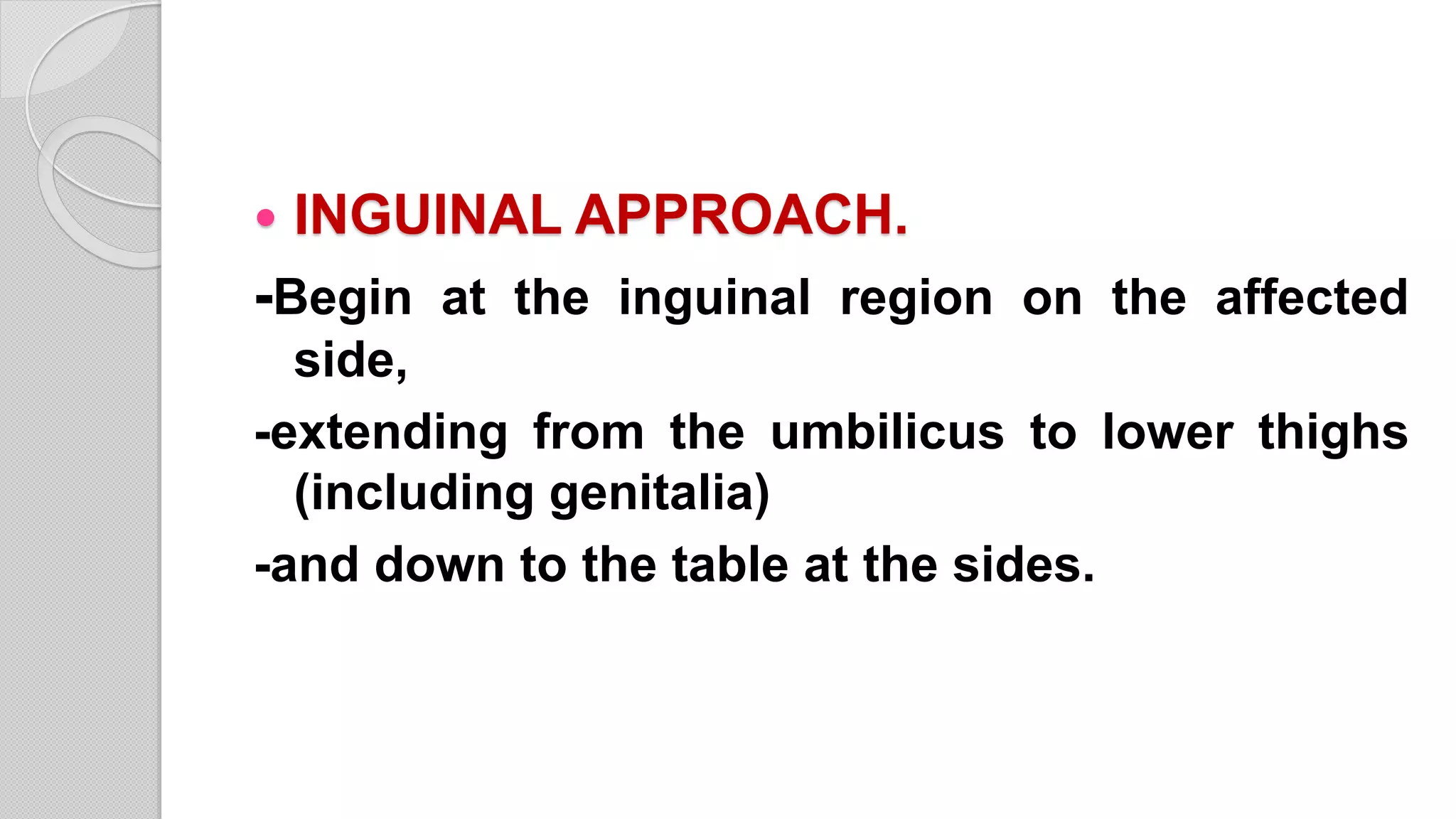 • INGUINAL APPROACH.

-Begin at the inguinal region on the affected side,

-extending from the umbilicus to lower thighs (including genitalia)

-and down to the table at the sides.